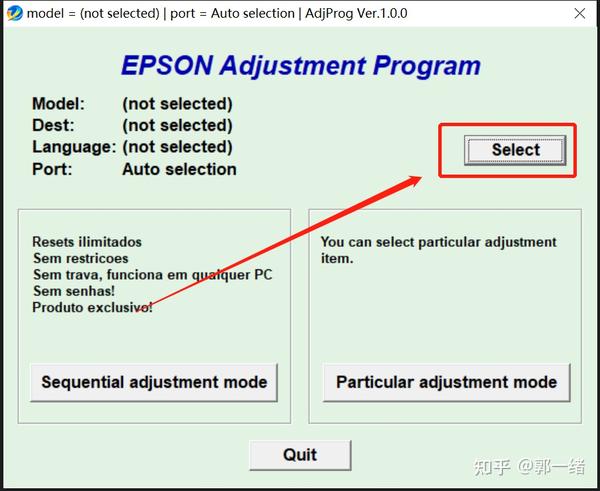 model = (not selected) | port = Auto selection | AdjProg Ver.1.0.0

EPSON Adjustment Program

Model: (not selected)
Dest: (not selected)
Language: (not selected)
Port: Auto selection

Select

Resets ilimitados
Sem restricoes
Sem trava, funciona em qualquer PC
Sem senhas!
Produto exclusivo!

Sequential adjustment mode

You can select particular adjustment item.

Particular adjustment mode

Quit

知乎 @郭一绪